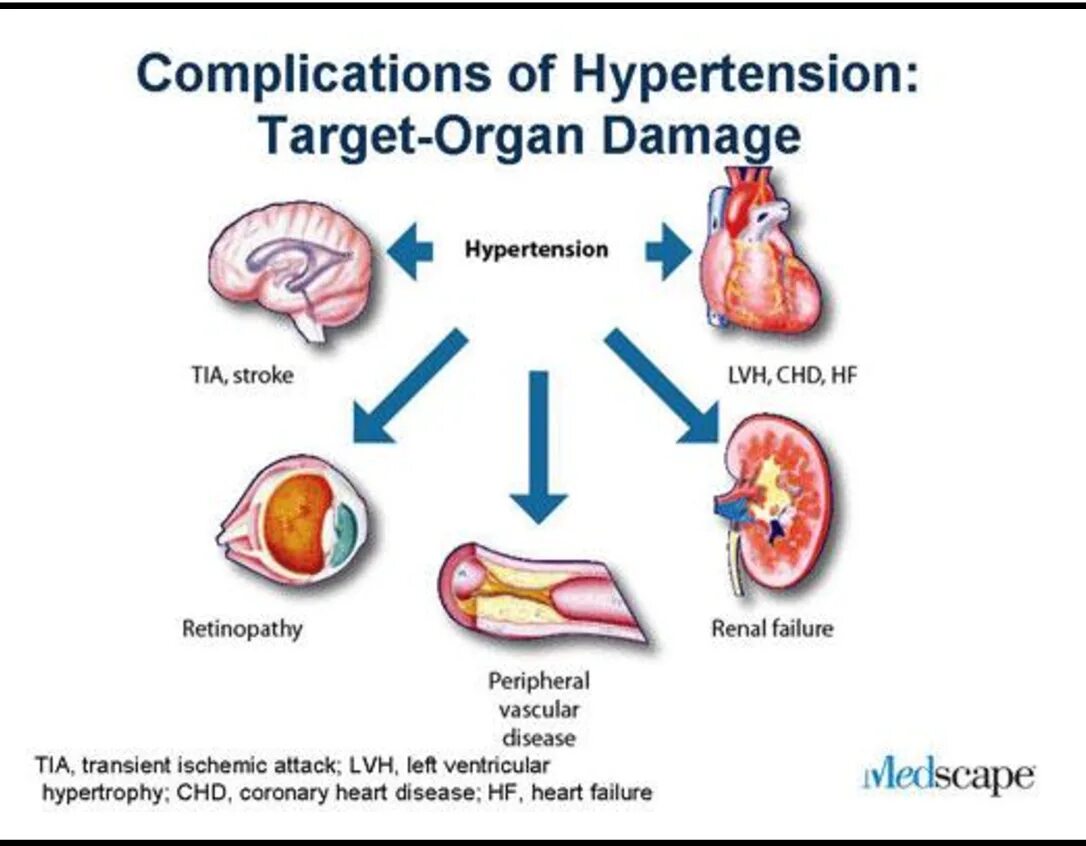 Complications of Hypertension: Target-Organ Damage

Hypertension

TIA, stroke

LVH, CHD, HF

Retinopathy

Peripheral vascular disease

Renal failure

TIA, transient ischemic attack; LVH, left ventricular hypertrophy; CHD, coronary heart disease; HF, heart failure

Medscape